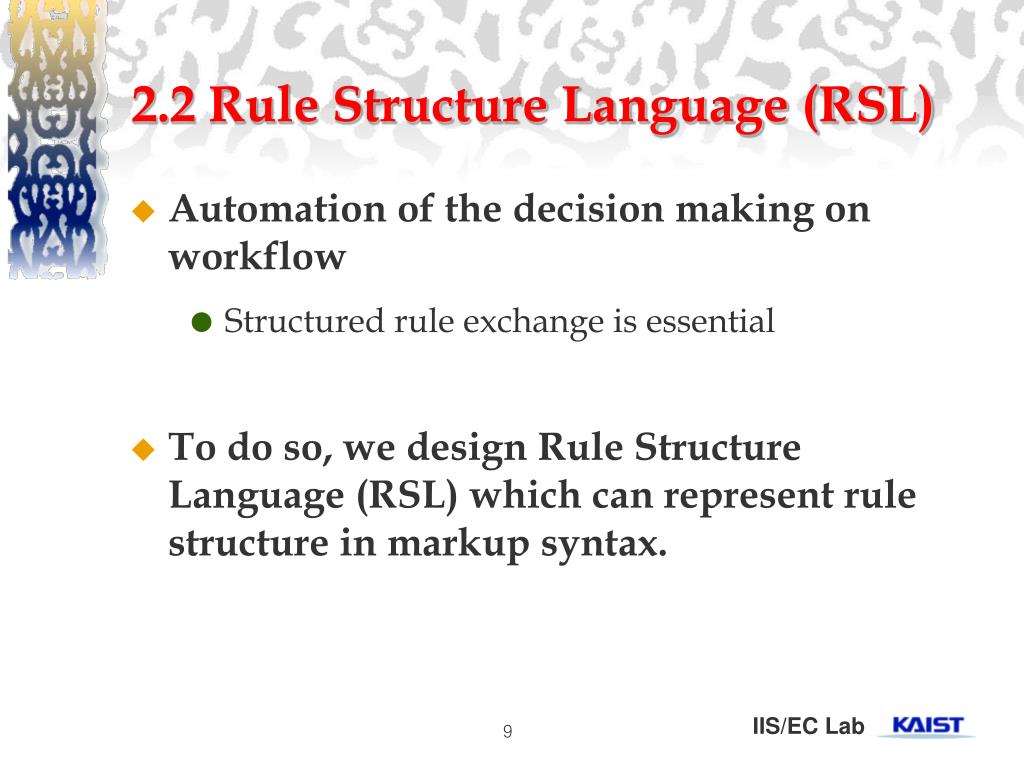 2.2 Rule Structure Language (RSL)

Automation of the decision making on workflow

Structured rule exchange is essential

To do so, we design Rule Structure Language (RSL) which can represent rule structure in markup syntax.

9

IIS/EC Lab KAIST